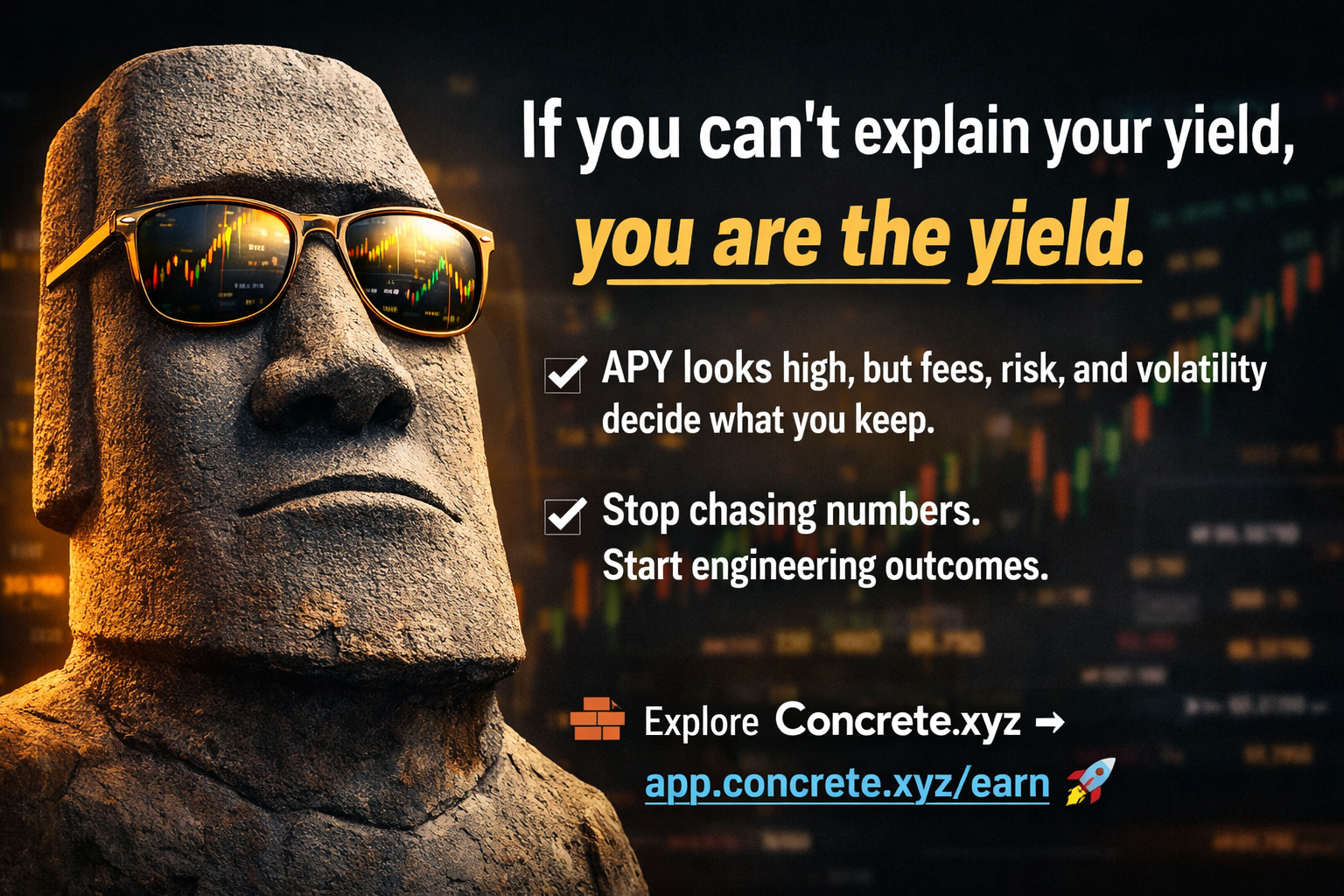 If you can't explain your yield,
you are the yield.

APY looks high, but fees, risk, and volatility decide what you keep.

Stop chasing numbers.
Start engineering outcomes.

Explore Concrete.xyz →
app.concrete.xyz/earn